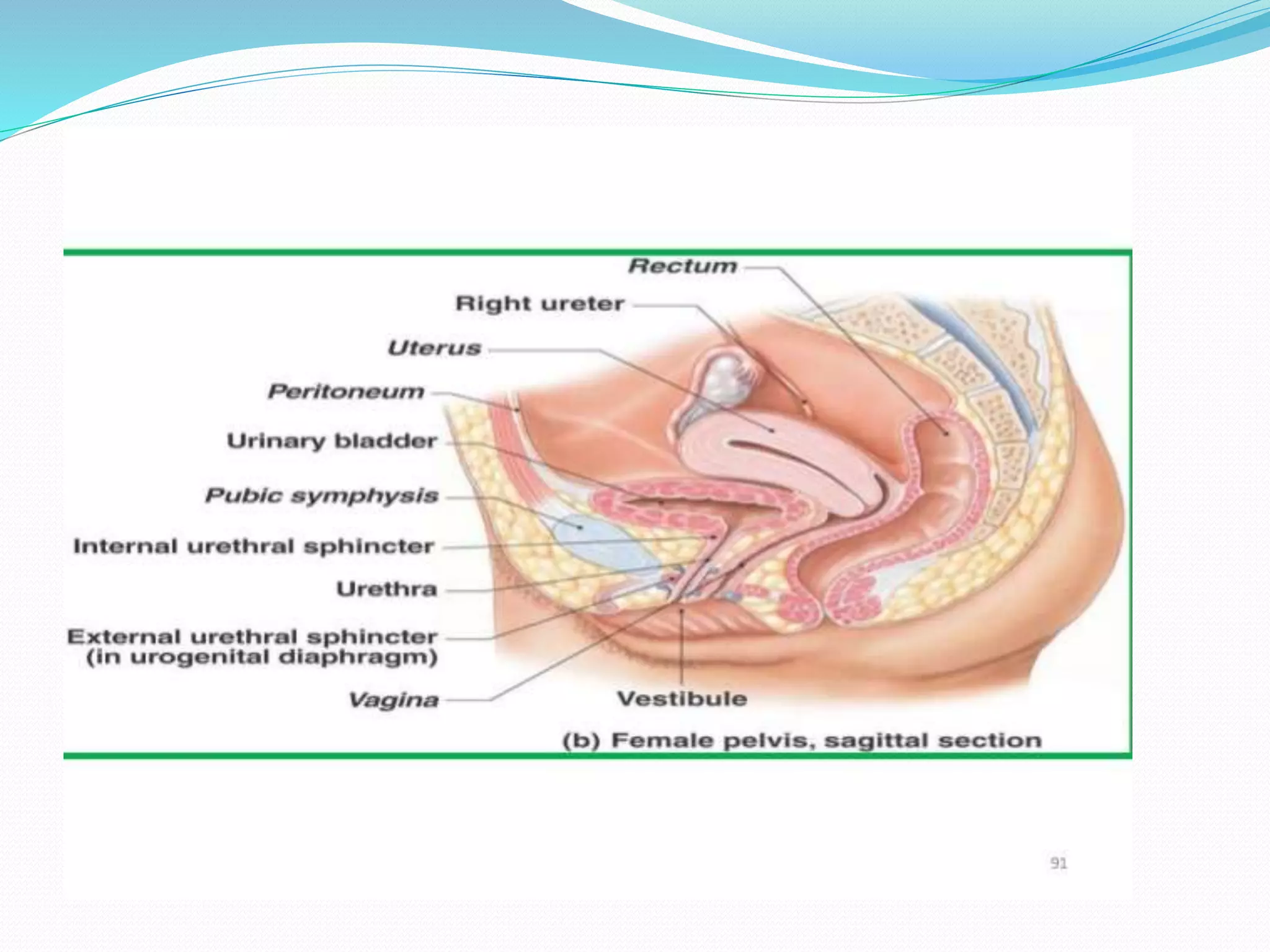 Rectum

Right ureter

Uterus

Peritoneum

Urinary bladder

Pubic symphysis

Internal urethral sphincter

Urethra

External urethral sphincter (in urogenital diaphragm)

Vagina

Vestibule

(b) Female pelvis, sagittal section

91